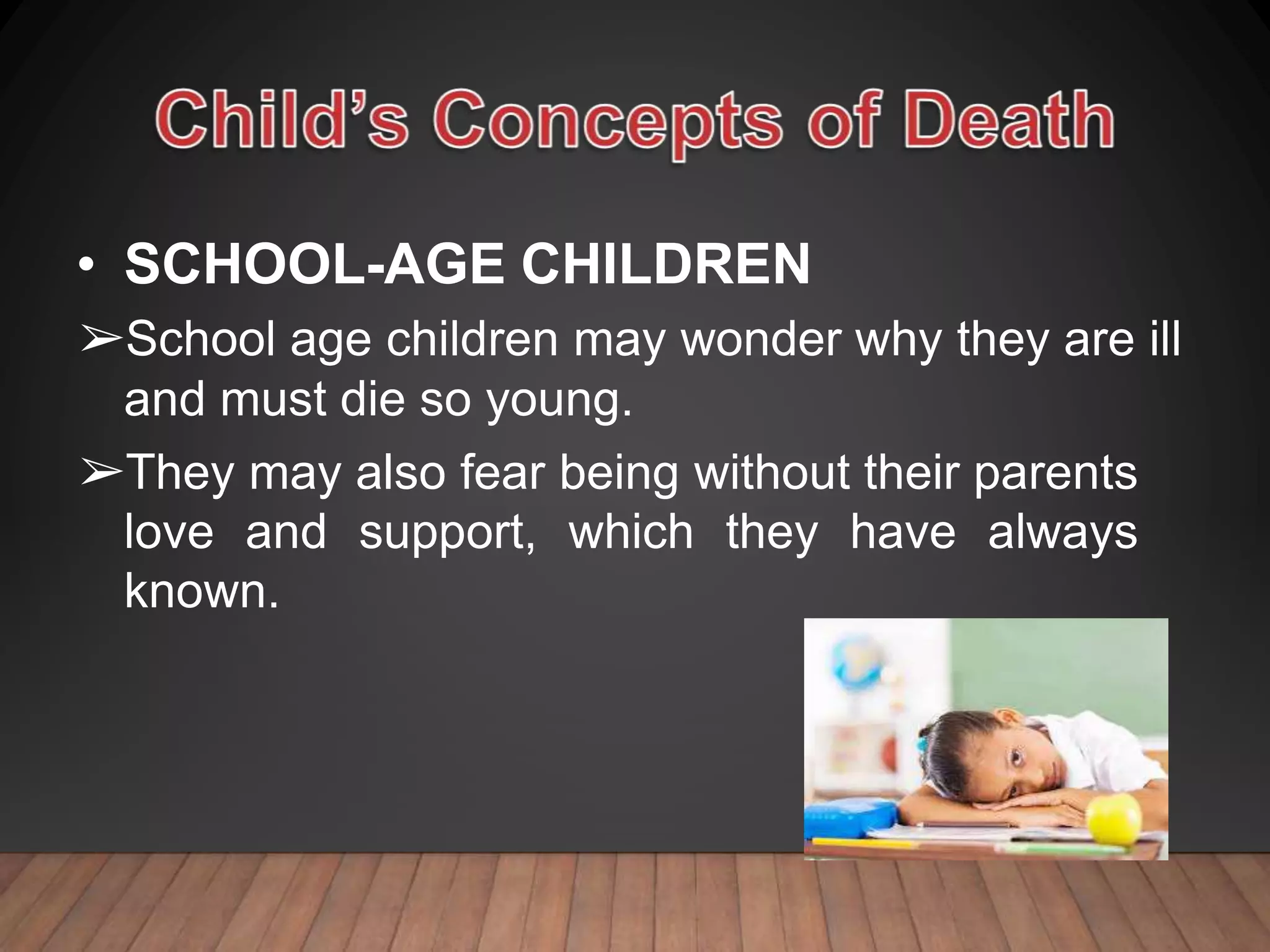 Child's Concepts of Death

• SCHOOL-AGE CHILDREN

➢School age children may wonder why they are ill and must die so young.

➢They may also fear being without their parents love and support, which they have always known.